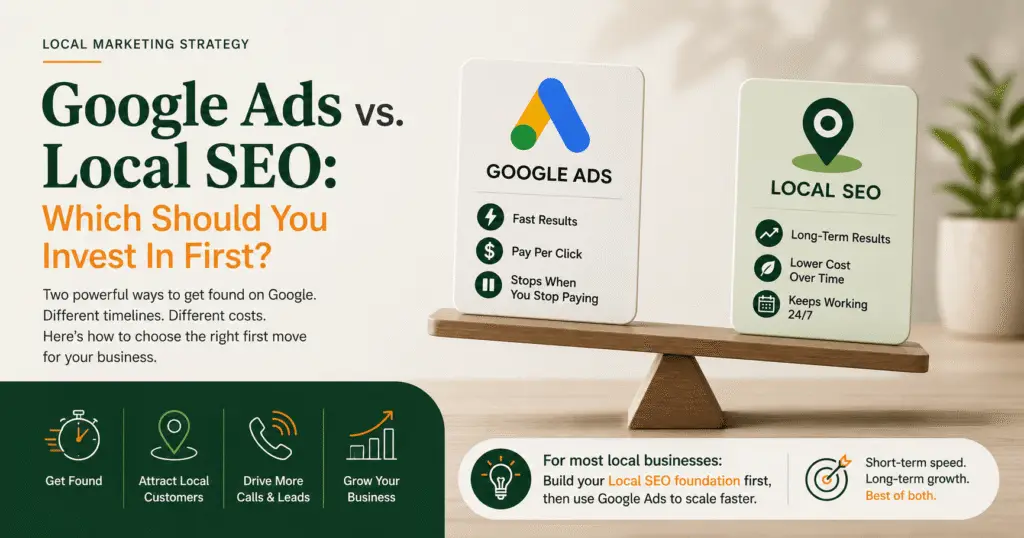 LOCAL MARKETING STRATEGY

Google Ads vs. Local SEO: Which Should You Invest In First?

Two powerful ways to get found on Google. Different timelines. Different costs. Here's how to choose the right first move for your business.

GOOGLE ADS

Fast Results

Pay Per Click

Stops When You Stop Paying

LOCAL SEO

Long-Term Results

Lower Cost Over Time

Keeps Working 24/7

Get Found

Attract Local Customers

Drive More Calls & Leads

Grow Your Business

For most local businesses:
Build your Local SEO foundation first, then use Google Ads to scale faster.

Short-term speed. Long-term growth. Best of both.